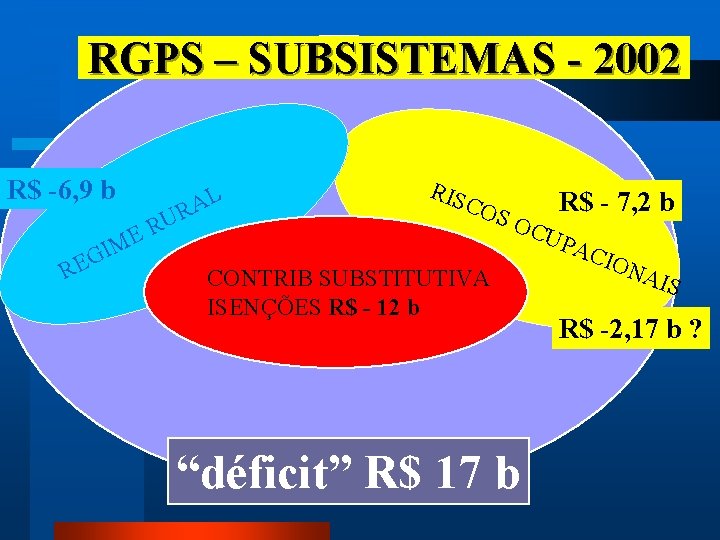 RGPS – SUBSISTEMAS - 2002

R$ -6,9 b

REGIME RURAL

RISCOS OCUPACIONAIS

R$ - 7,2 b

CONTRIB SUBSTITUTIVA
ISENÇÕES R$ - 12 b

R$ -2,17 b ?

“déficit” R$ 17 b